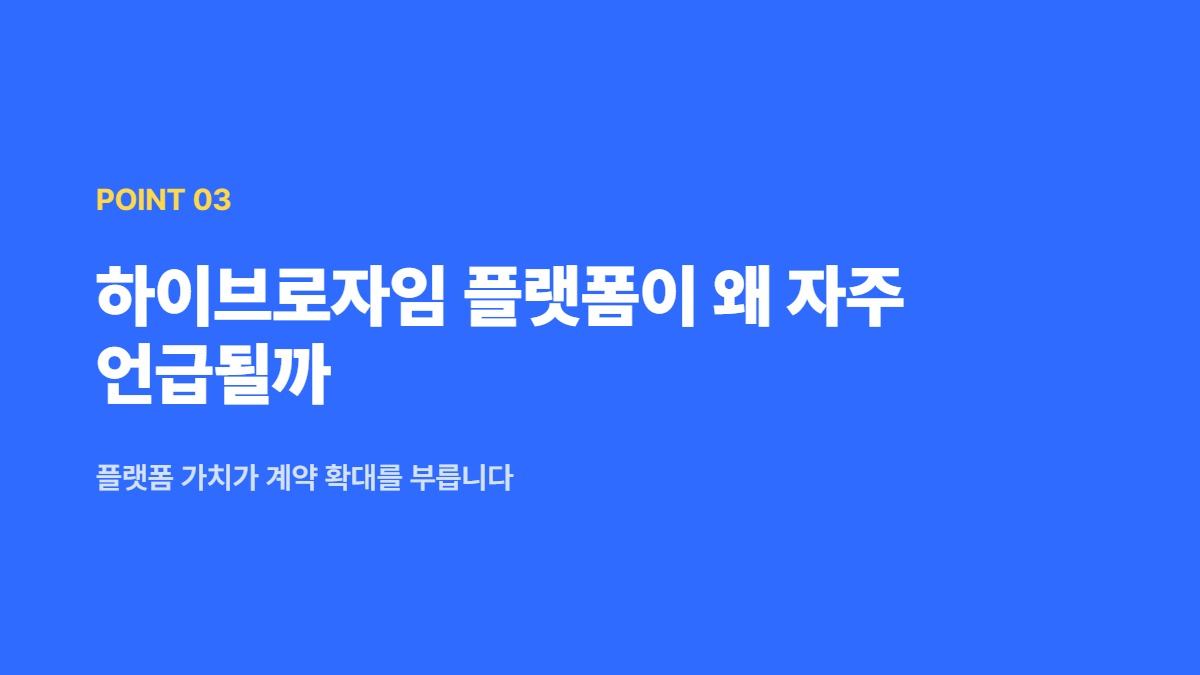 POINT 03

하이브로자임 플랫폼이 왜 자주 언급될까

플랫폼 가치가 계약 확대를 부릅니다